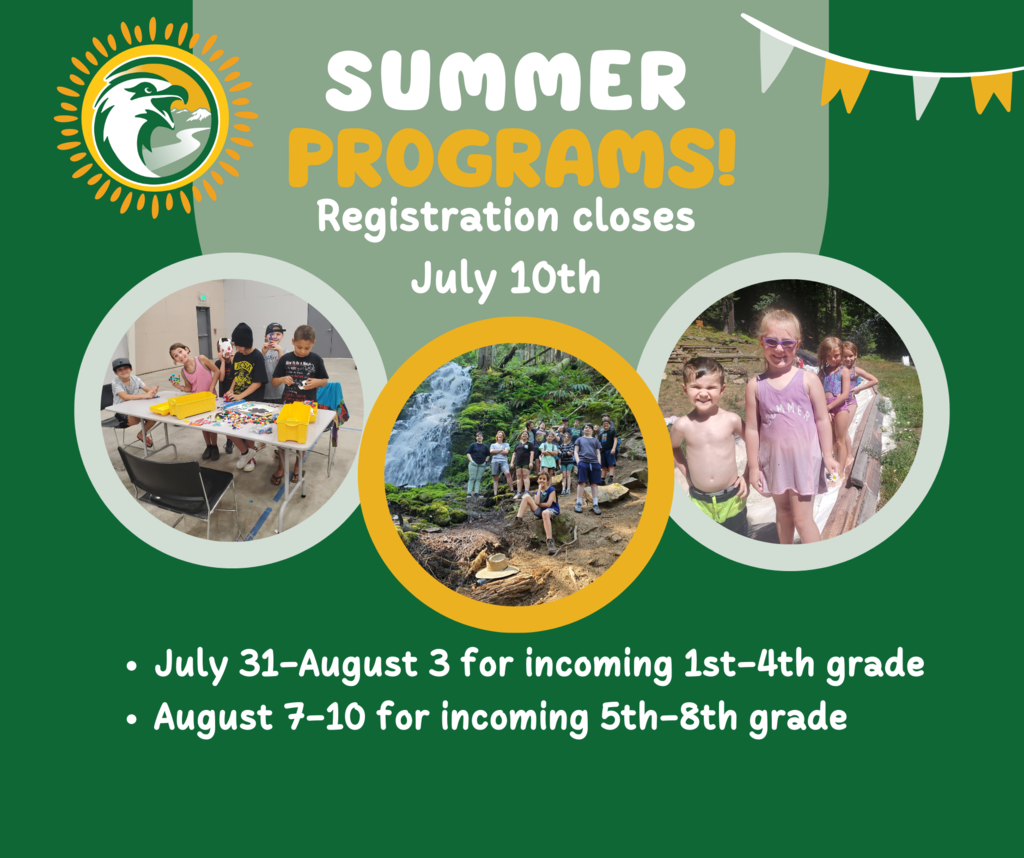 SUMMER
PROGRAMS!
Registration closes
July 10th

• July 31-August 3 for incoming 1st-4th grade
• August 7-10 for incoming 5th-8th grade